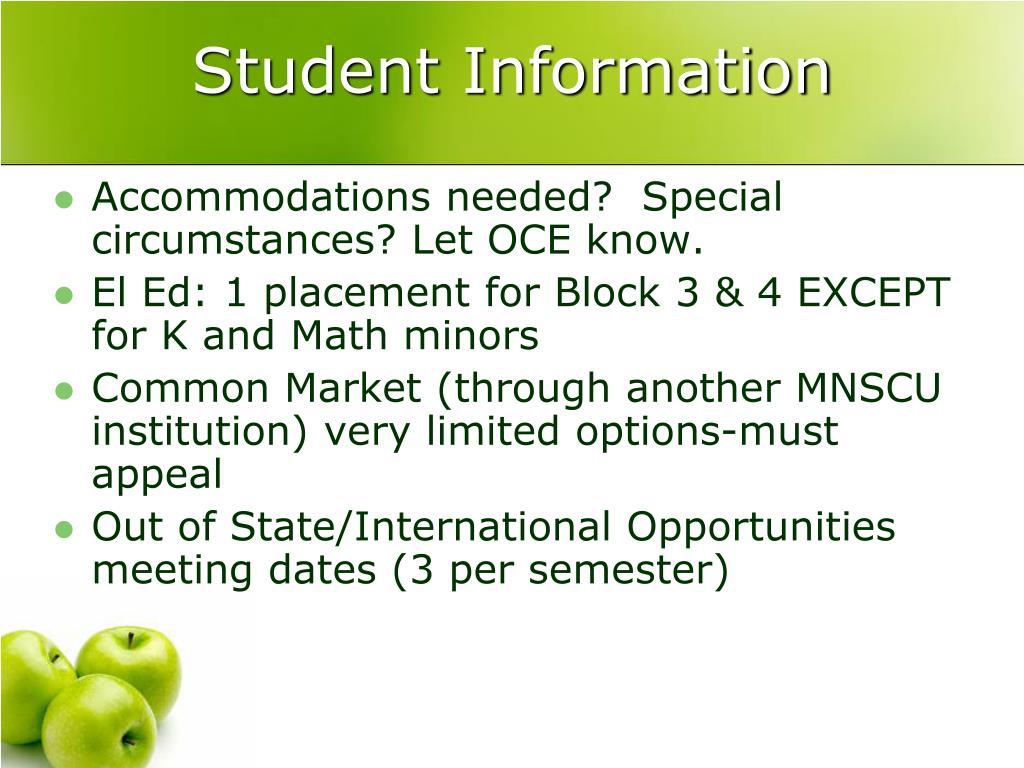 Student Information

- Accommodations needed?  Special circumstances? Let OCE know.
- El Ed: 1 placement for Block 3 & 4 EXCEPT for K and Math minors
- Common Market (through another MNSCU institution) very limited options-must appeal
- Out of State/International Opportunities meeting dates (3 per semester)